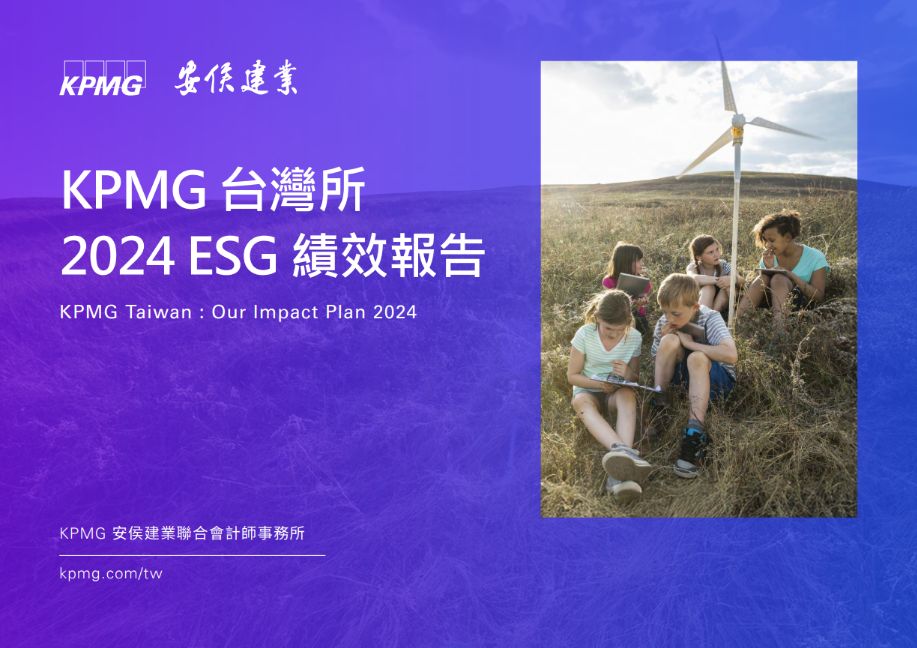 KPMG 安侯建業

KPMG 台灣所
2024 ESG 績效報告

KPMG Taiwan : Our Impact Plan 2024

KPMG 安侯建業聯合會計師事務所

kpmg.com/tw